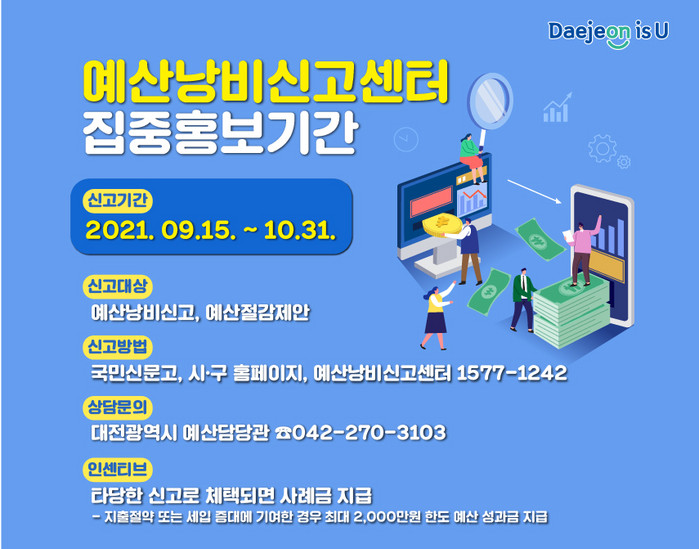 Daejeon is U

예산낭비신고센터
집중홍보기간

신고기간
2021. 09.15. ~ 10.31.

신고대상
예산낭비신고, 예산절감제안

신고방법
국민신문고, 시·구 홈페이지, 예산낭비신고센터 1577-1242

상담문의
대전광역시 예산담당관 ☎042-270-3103

인센티브
타당한 신고로 채택되면 사례금 지급
- 지출절약 또는 세입 증대에 기여한 경우 최대 2,000만원 한도 예산 성과금 지급